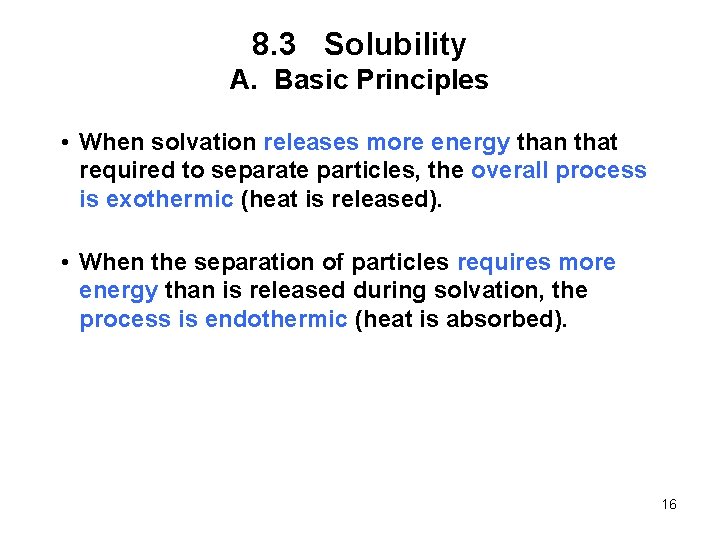 8.3 Solubility
A. Basic Principles

• When solvation releases more energy than that required to separate particles, the overall process is exothermic (heat is released).

• When the separation of particles requires more energy than is released during solvation, the process is endothermic (heat is absorbed).

16